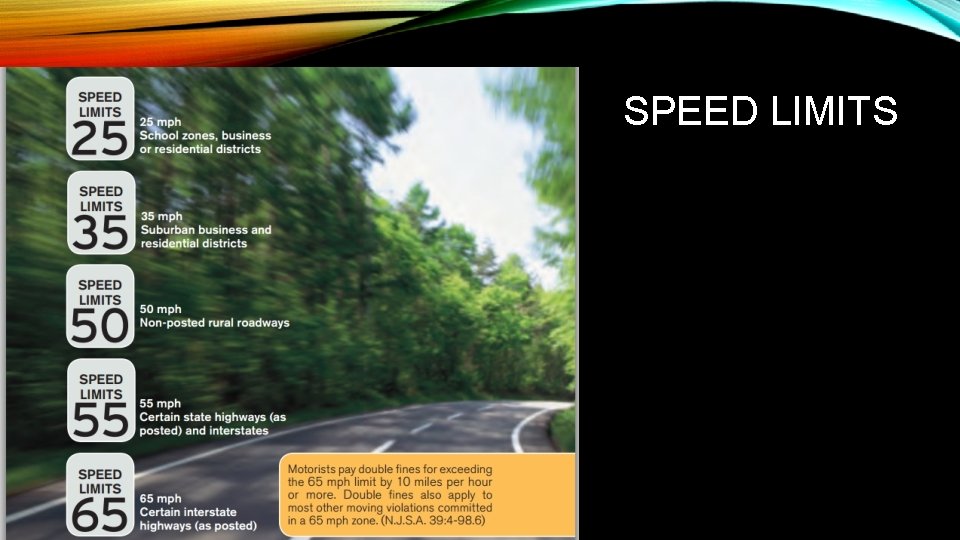 SPEED LIMITS

SPEED LIMITS 25
25 mph
School zones, business or residential districts

SPEED LIMITS 35
35 mph
Suburban business and residential districts

SPEED LIMITS 50
50 mph
Non-posted rural roadways

SPEED LIMITS 55
55 mph
Certain state highways (as posted) and interstates

SPEED LIMITS 65
65 mph
Certain interstate highways (as posted)

Motorists pay double fines for exceeding the 65 mph limit by 10 miles per hour or more. Double fines also apply to most other moving violations committed in a 65 mph zone. (N.J.S.A. 39:4-98.6)